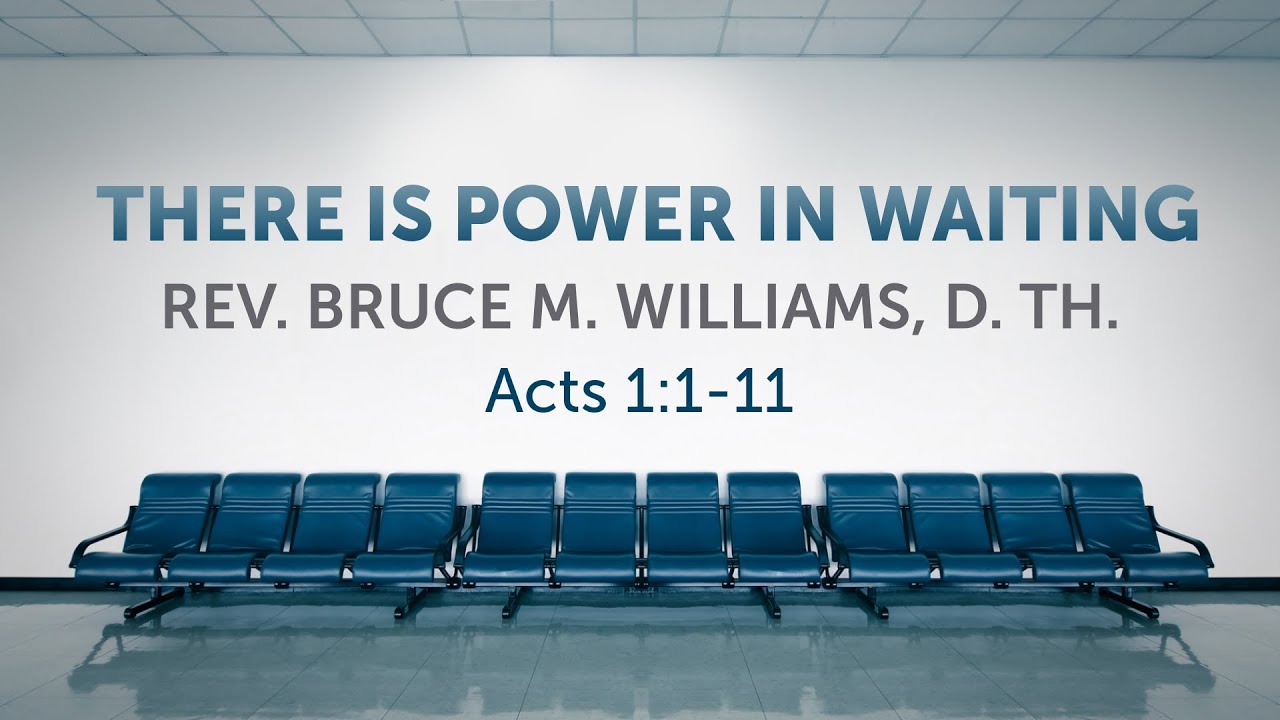 THERE IS POWER IN WAITING

REV. BRUCE M. WILLIAMS, D. TH.

Acts 1:1-11